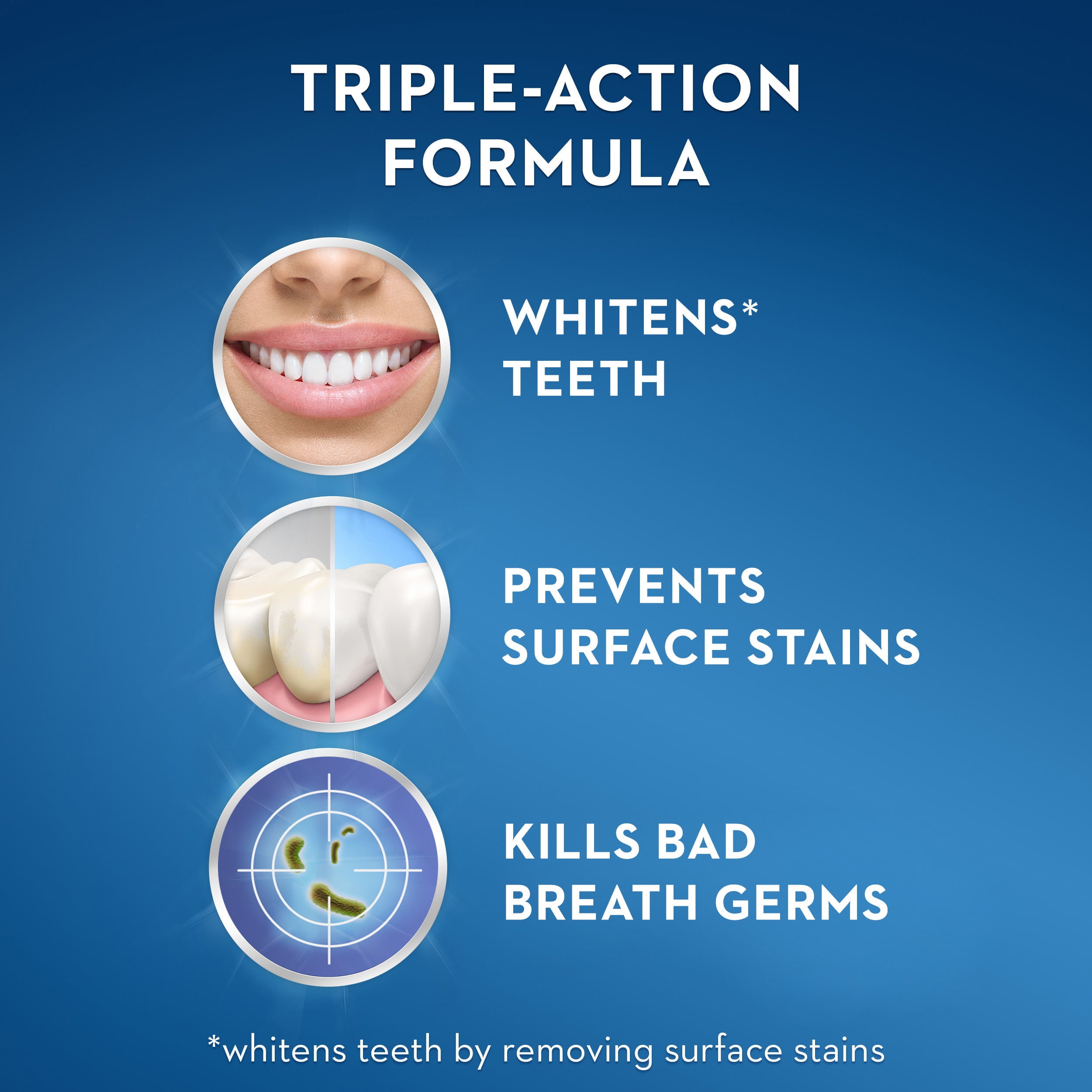 TRIPLE-ACTION FORMULA

WHITENS* TEETH

PREVENTS SURFACE STAINS

KILLS BAD BREATH GERMS

*whitens teeth by removing surface stains